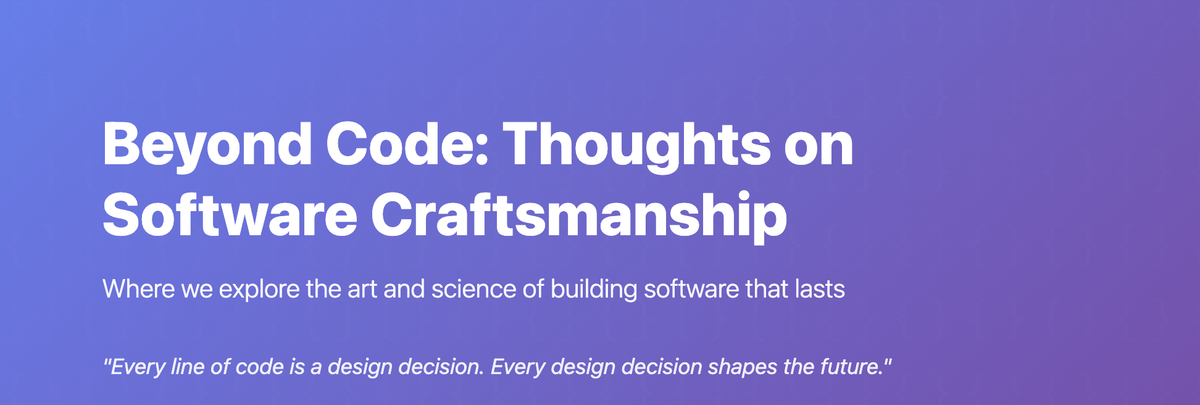 Beyond Code: Thoughts on Software Craftsmanship

Where we explore the art and science of building software that lasts

"Every line of code is a design decision. Every design decision shapes the future."